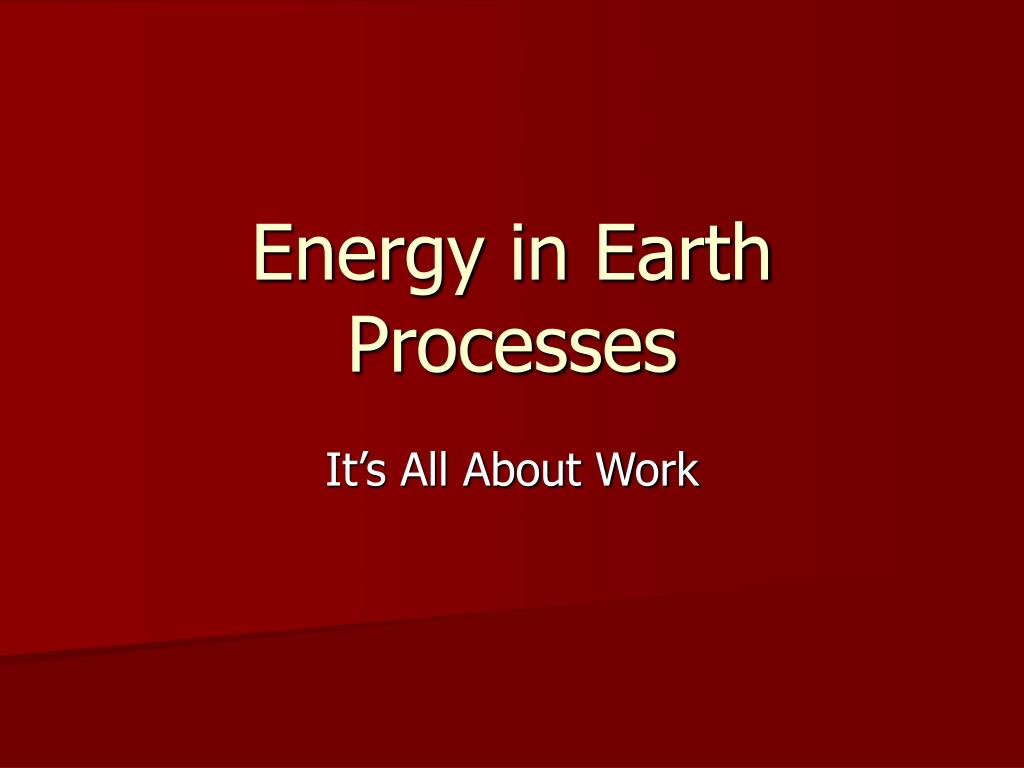 Energy in Earth Processes

It’s All About Work